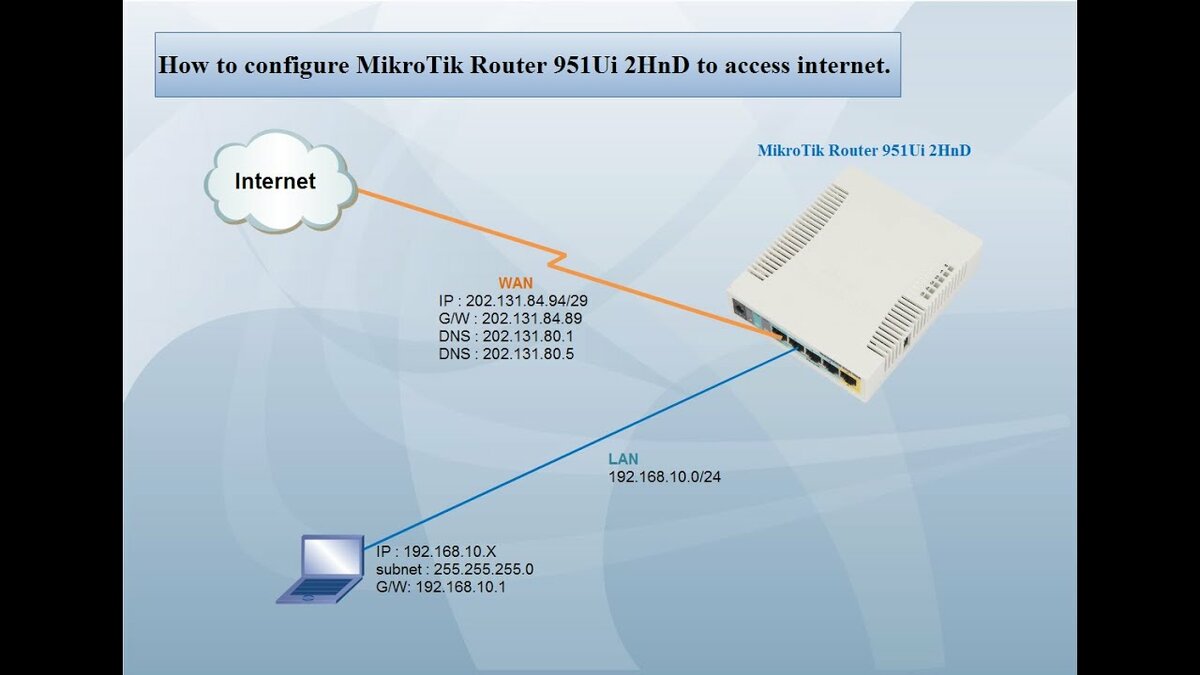 How to configure MikroTik Router 951Ui 2HnD to access internet.

MikroTik Router 951Ui 2HnD

Internet

WAN
IP : 202.131.84.94/29
G/W : 202.131.84.89
DNS : 202.131.80.1
DNS : 202.131.80.5

LAN
192.168.10.0/24

IP : 192.168.10.X
subnet : 255.255.255.0
G/W: 192.168.10.1